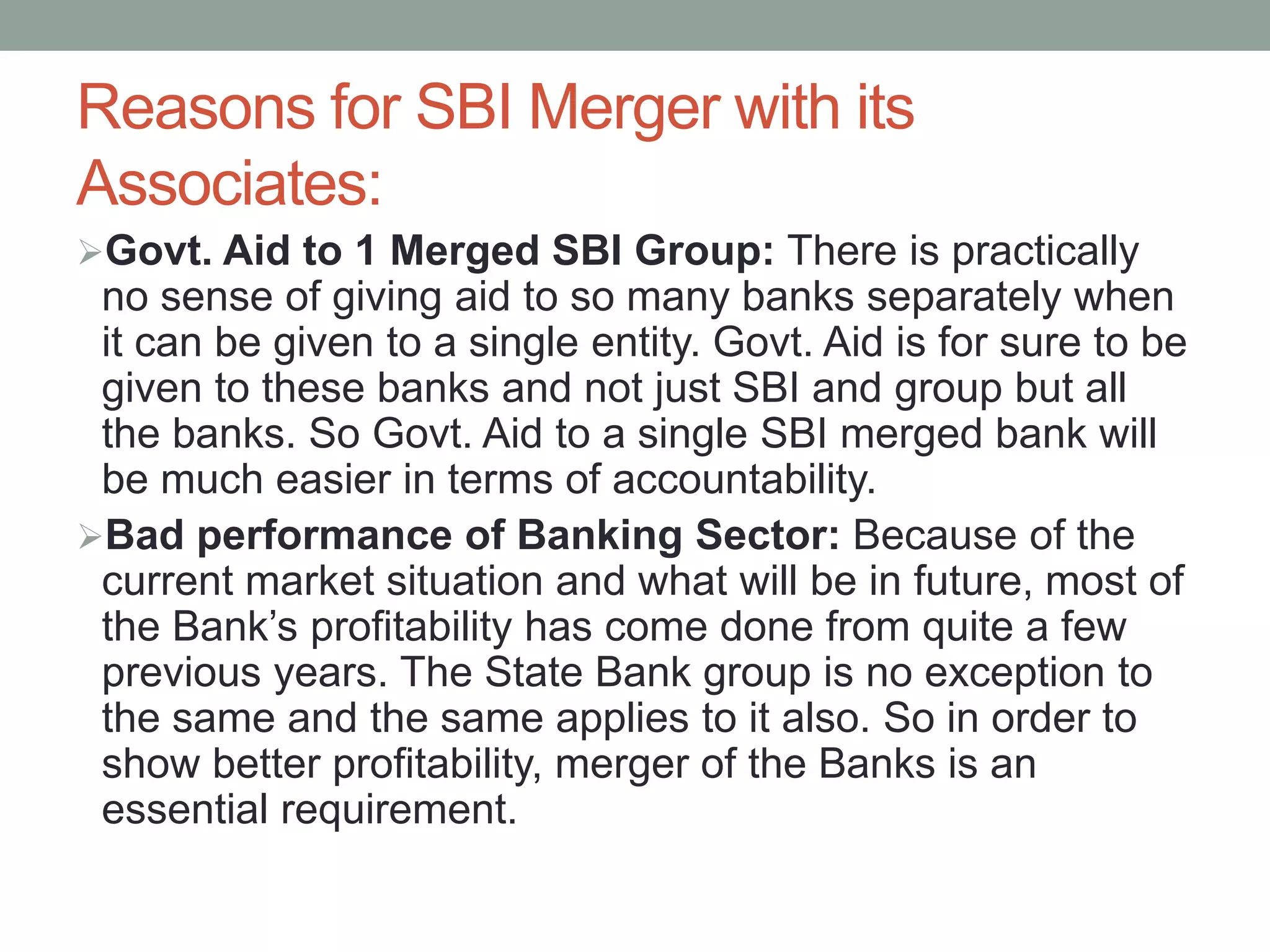 Reasons for SBI Merger with its Associates:

➢Govt. Aid to 1 Merged SBI Group: There is practically no sense of giving aid to so many banks separately when it can be given to a single entity. Govt. Aid is for sure to be given to these banks and not just SBI and group but all the banks. So Govt. Aid to a single SBI merged bank will be much easier in terms of accountability.

➢Bad performance of Banking Sector: Because of the current market situation and what will be in future, most of the Bank’s profitability has come done from quite a few previous years. The State Bank group is no exception to the same and the same applies to it also. So in order to show better profitability, merger of the Banks is an essential requirement.